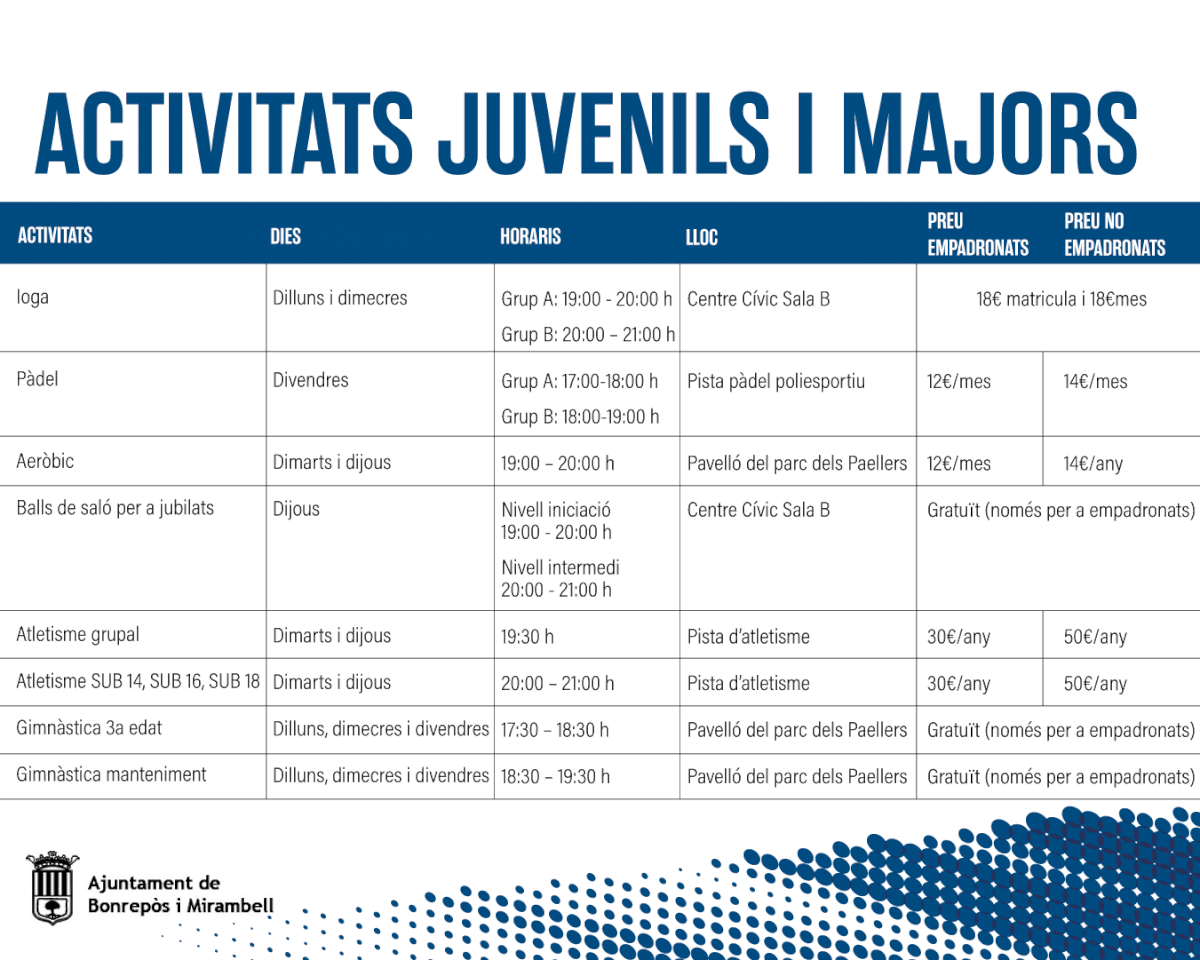 ACTIVITATS JUVENILS I MAJORS

| ACTIVITATS | DIES | HORARIS | LLOC | PREU EMPADRONATS | PREU NO EMPADRONATS |
|---|---|---|---|---|---|
| Ioga | Dilluns i dimecres | Grup A: 19:00 - 20:00 h Grup B: 20:00 – 21:00 h | Centre Cívic Sala B | 18€ matricula i 18€mes | |
| Pàdel | Divendres | Grup A: 17:00-18:00 h Grup B: 18:00-19:00 h | Pista pàdel poliesportiu | 12€/mes | 14€/mes |
| Aeròbic | Dimarts i dijous | 19:00 – 20:00 h | Pavelló del parc dels Paellers | 12€/mes | 14€/any |
| Balls de saló per a jubilats | Dijous | Nivell iniciació 19:00 - 20:00 h Nivell intermedi 20:00 - 21:00 h | Centre Cívic Sala B | Gratuït (només per a empadronats) | |
| Atletisme grupal | Dimarts i dijous | 19:30 h | Pista d'atletisme | 30€/any | 50€/any |
| Atletisme SUB 14, SUB 16, SUB 18 | Dimarts i dijous | 20:00 – 21:00 h | Pista d'atletisme | 30€/any | 50€/any |
| Gimnàstica 3a edat | Dilluns, dimecres i divendres | 17:30 – 18:30 h | Pavelló del parc dels Paellers | Gratuït (només per a empadronats) | |
| Gimnàstica manteniment | Dilluns, dimecres i divendres | 18:30 – 19:30 h | Pavelló del parc dels Paellers | Gratuït (només per a empadronats) | |

Ajuntament de Bonrepòs i Mirambell